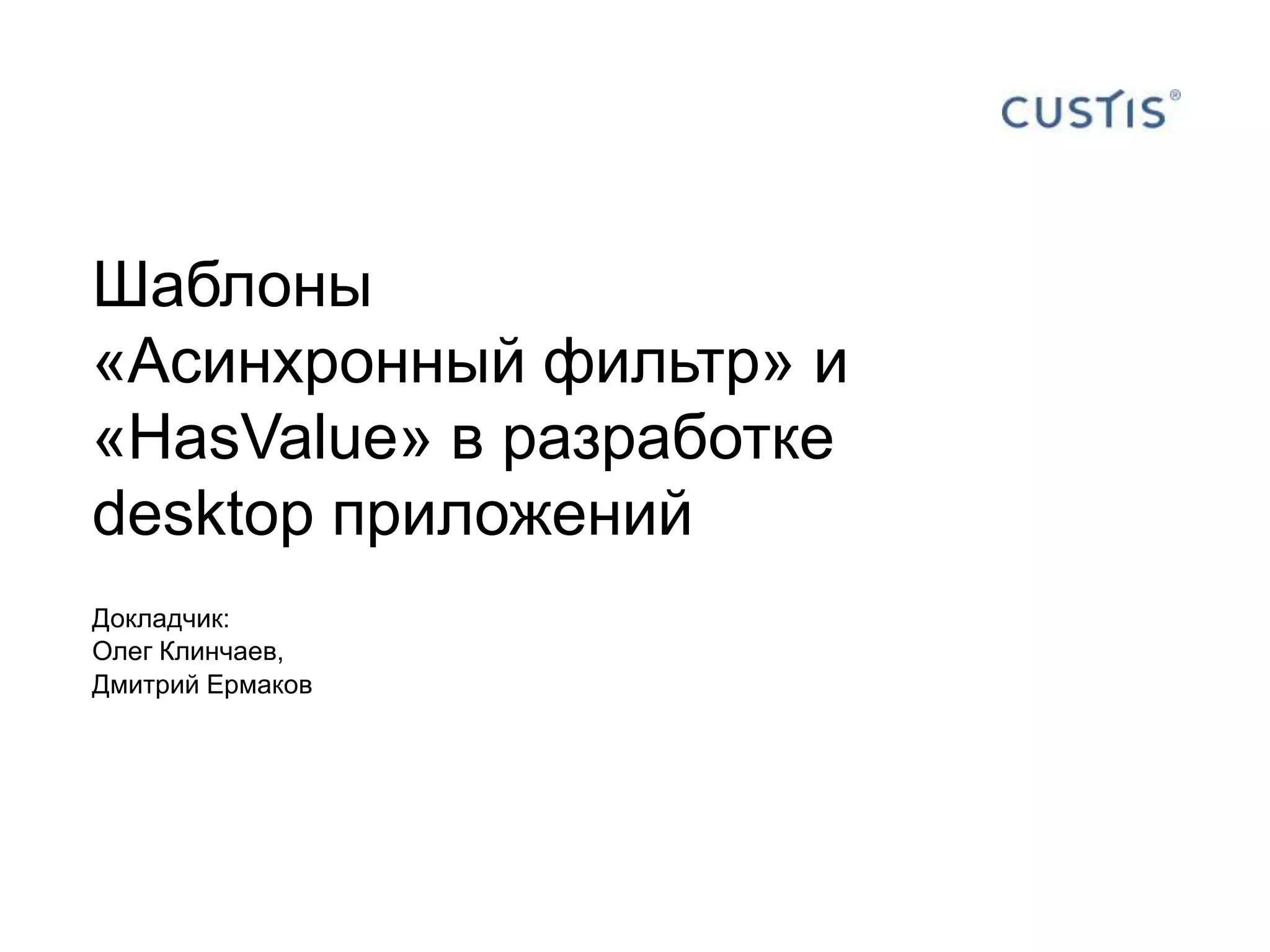 CUSTIS®

Шаблоны «Асинхронный фильтр» и «HasValue» в разработке desktop приложений

Докладчик:
Олег Клинчаев,
Дмитрий Ермаков